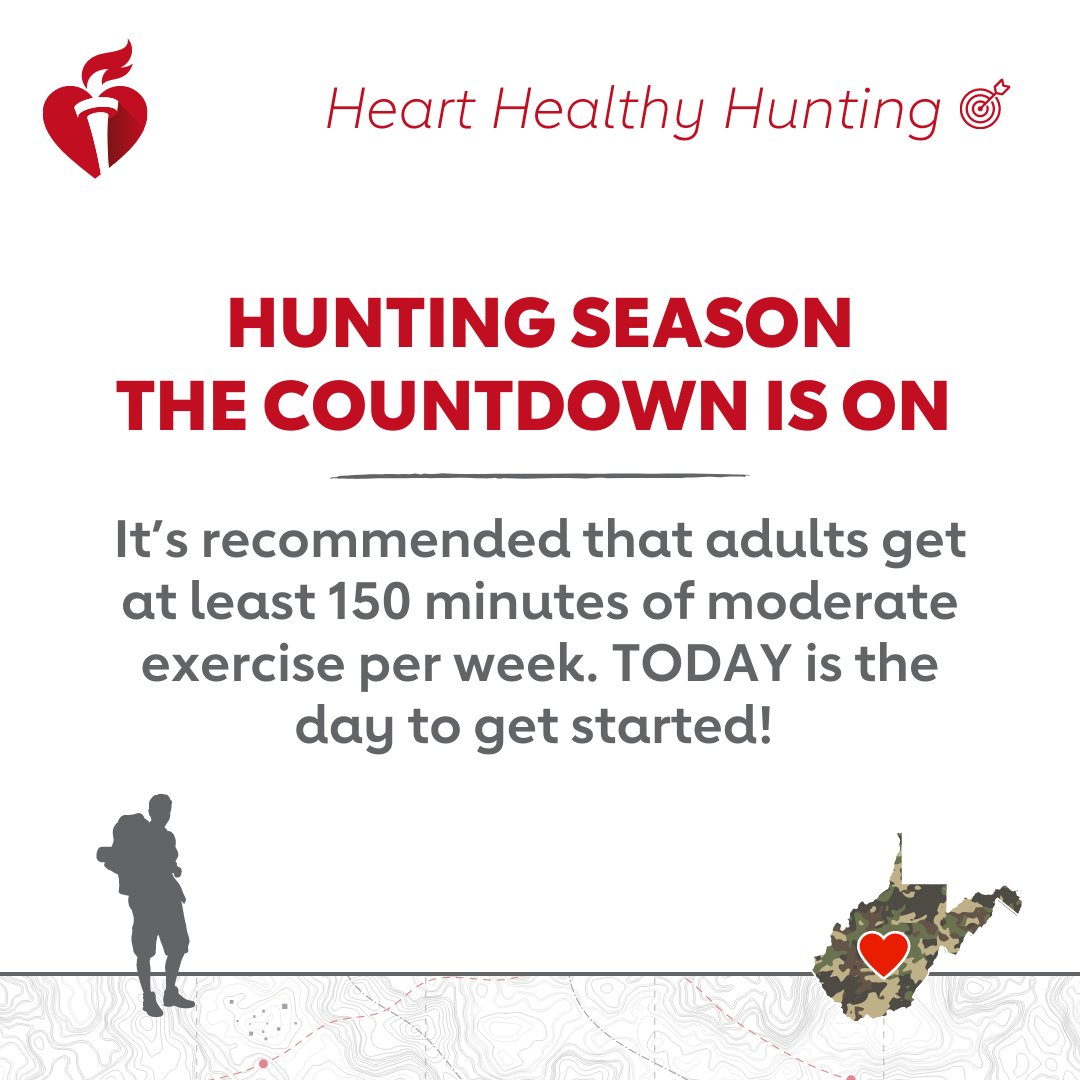 Heart Healthy Hunting

HUNTING SEASON
THE COUNTDOWN IS ON

It's recommended that adults get at least 150 minutes of moderate exercise per week. TODAY is the day to get started!